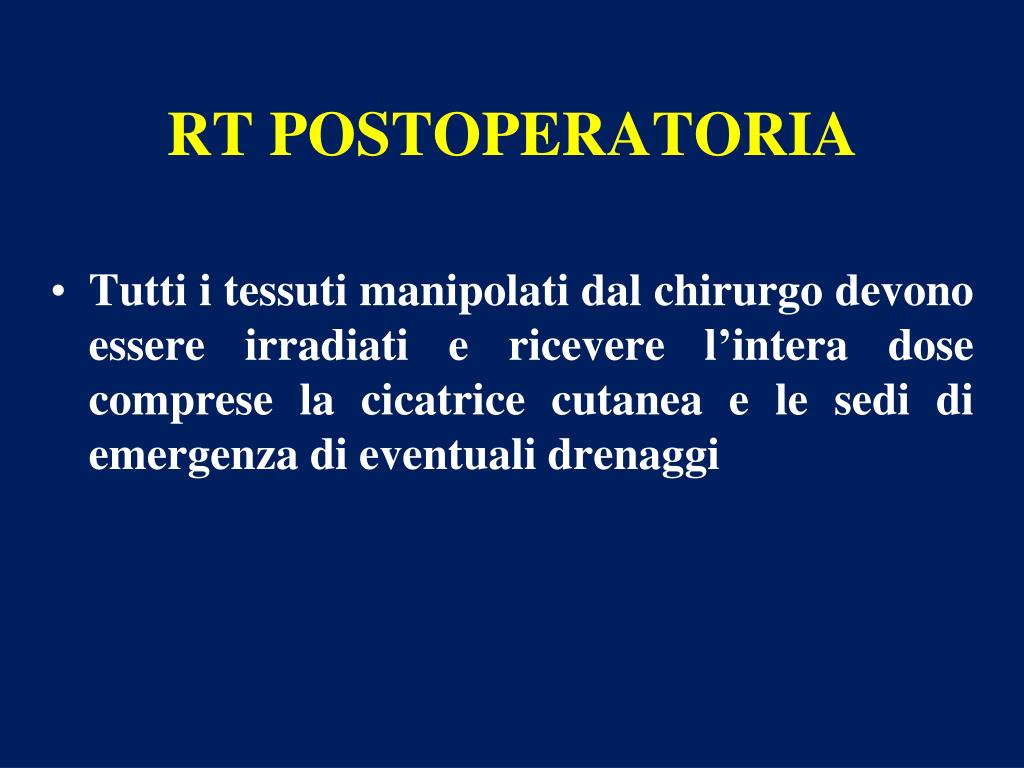 RT POSTOPERATORIA

• Tutti i tessuti manipolati dal chirurgo devono essere irradiati e ricevere l’intera dose comprese la cicatrice cutanea e le sedi di emergenza di eventuali drenaggi